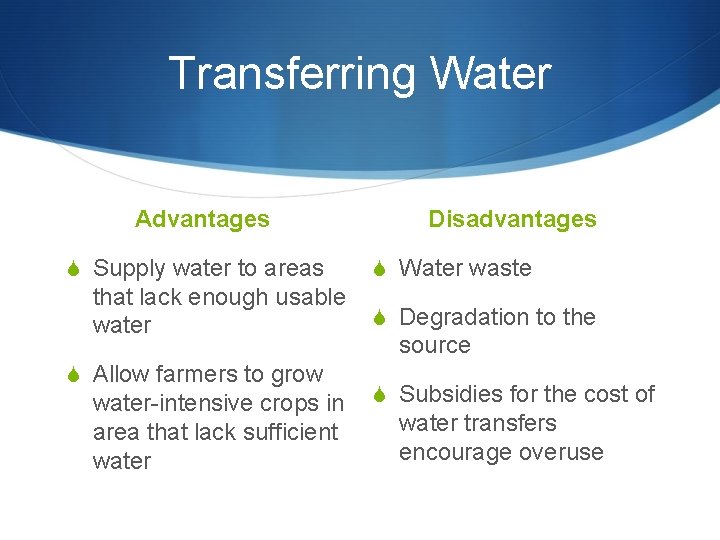 Transferring Water

Advantages

Supply water to areas that lack enough usable water

Allow farmers to grow water-intensive crops in area that lack sufficient water

Disadvantages

Water waste

Degradation to the source

Subsidies for the cost of water transfers encourage overuse